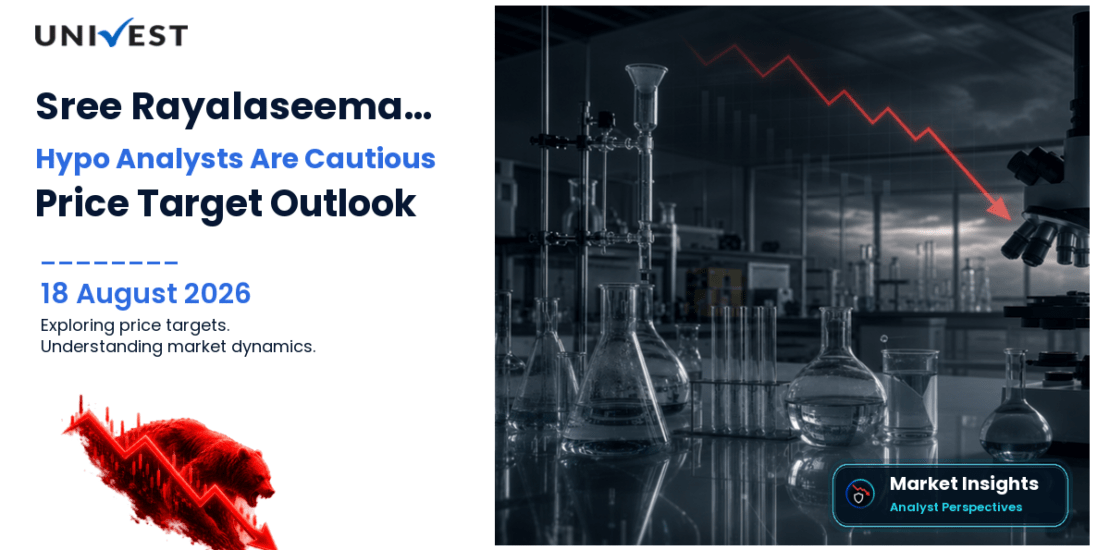 UNIVEST

Sree Rayalaseema...

Hypo Analysts Are Cautious

Price Target Outlook

18 August 2026

Exploring price targets.
Understanding market dynamics.

Market Insights
Analyst Perspectives